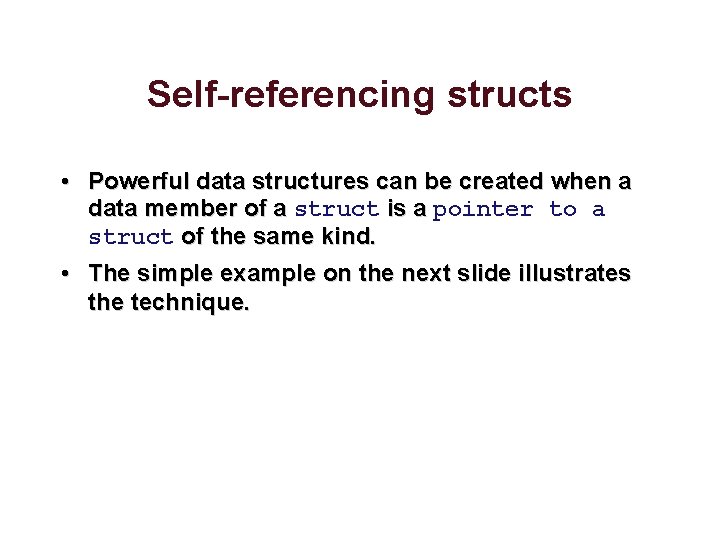 Self-referencing structs

• Powerful data structures can be created when a data member of a struct is a pointer to a struct of the same kind.

• The simple example on the next slide illustrates the technique.